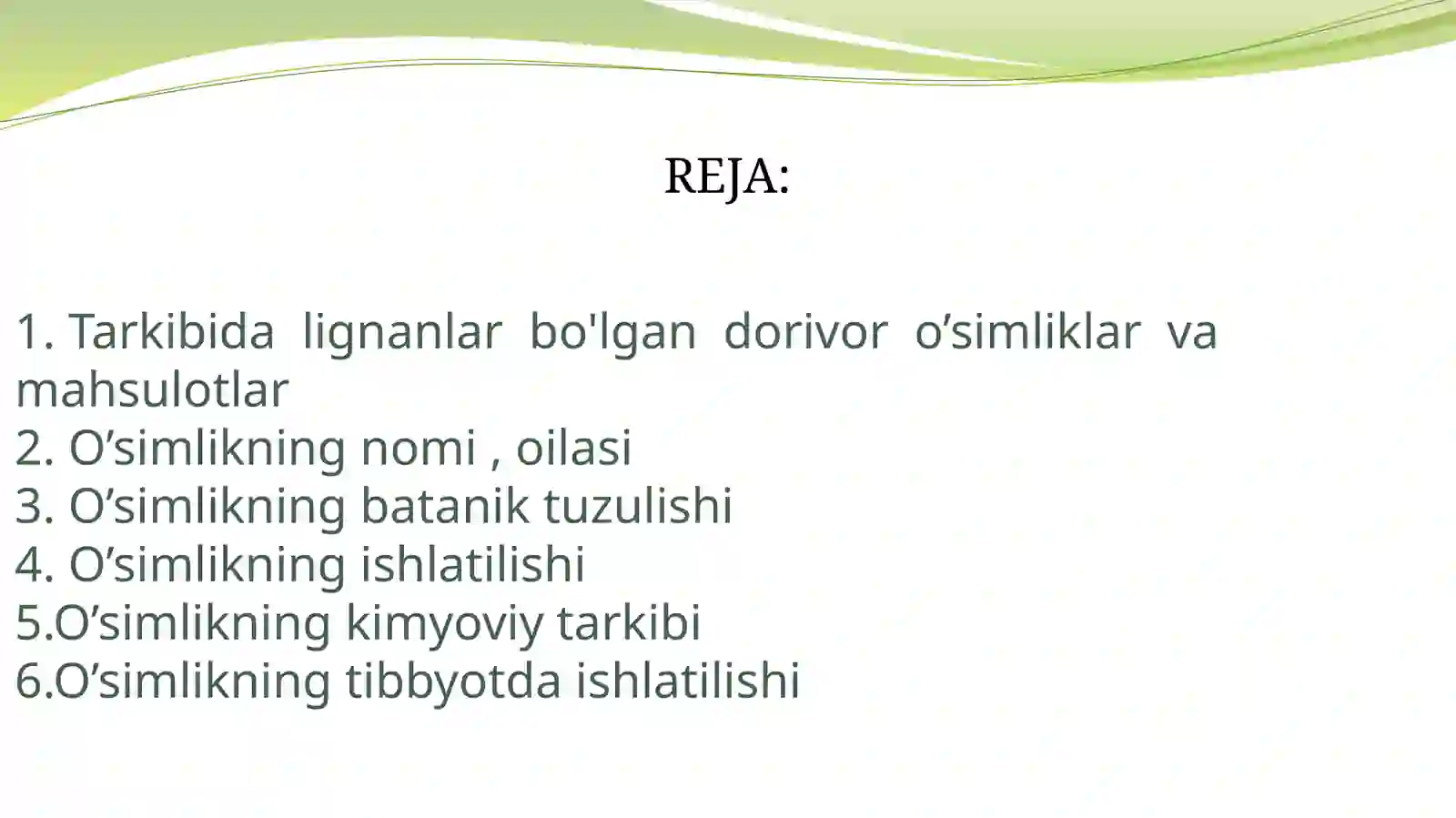 REJA:

1. Tarkibida lignanlar bo'lgan dorivor o’simliklar va mahsulotlar
2. O’simlikning nomi , oilasi
3. O’simlikning batanik tuzulishi
4. O’simlikning ishlatilishi
5.O’simlikning kimyoviy tarkibi
6.O’simlikning tibbyotda ishlatilishi